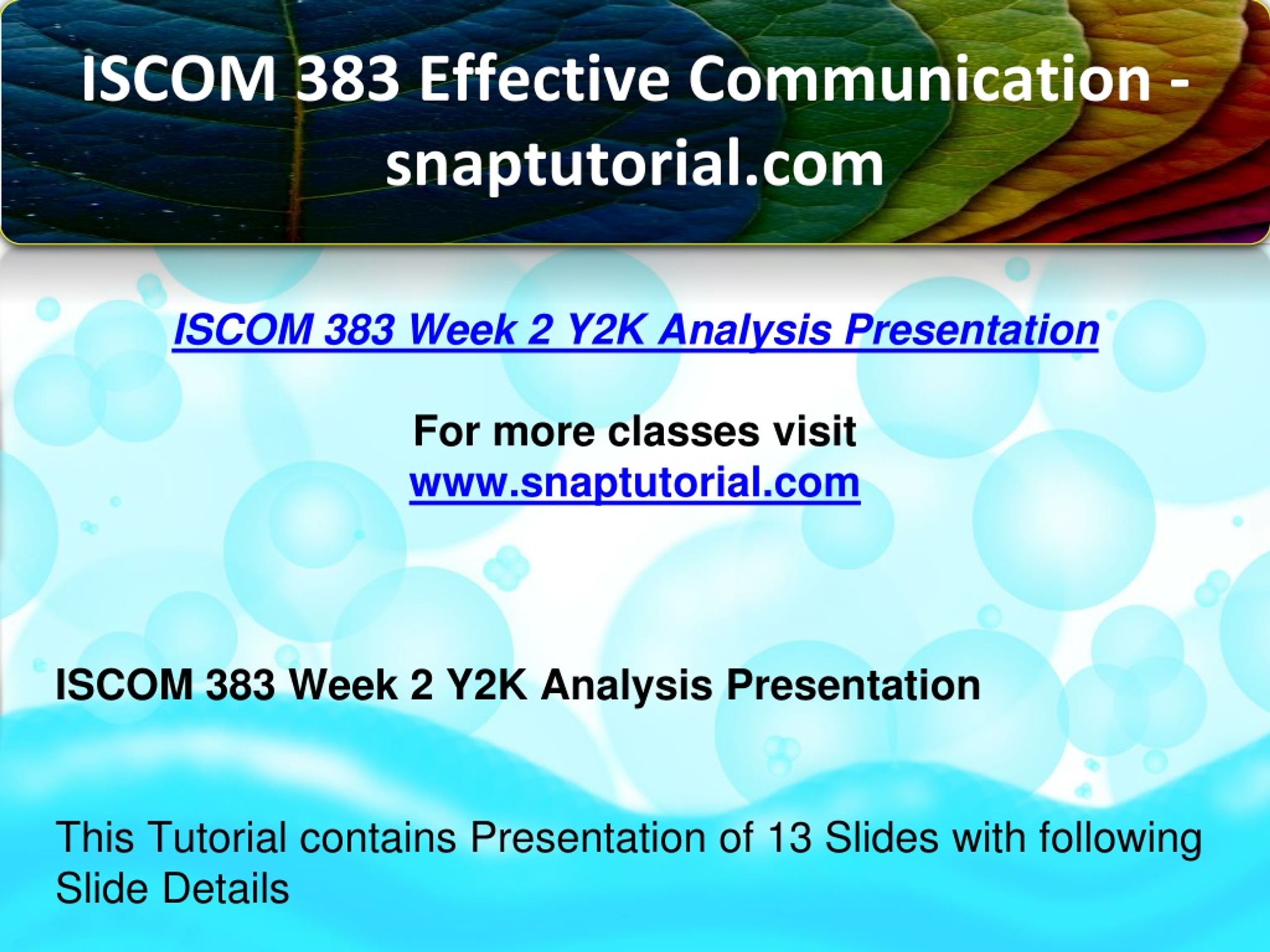 ISCOM 383 Effective Communication - snaptutorial.com

ISCOM 383 Week 2 Y2K Analysis Presentation

For more classes visit
www.snaptutorial.com

ISCOM 383 Week 2 Y2K Analysis Presentation

This Tutorial contains Presentation of 13 Slides with following Slide Details